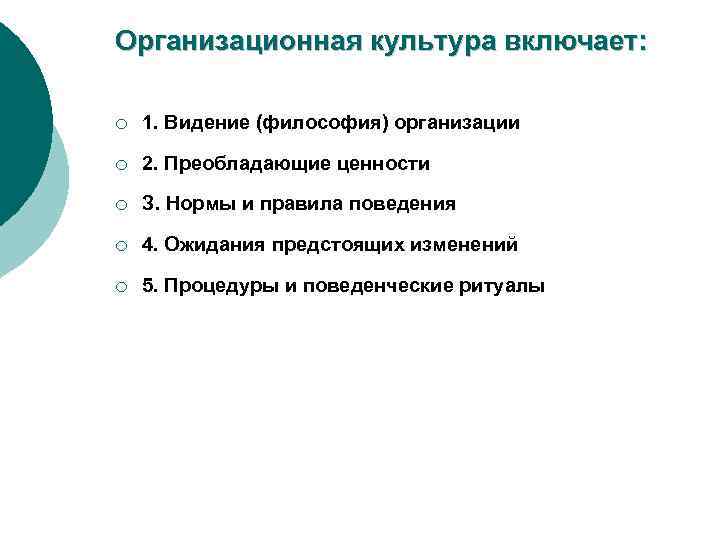 Организационная культура включает:

1. Видение (философия) организации

2. Преобладающие ценности

3. Нормы и правила поведения

4. Ожидания предстоящих изменений

5. Процедуры и поведенческие ритуалы